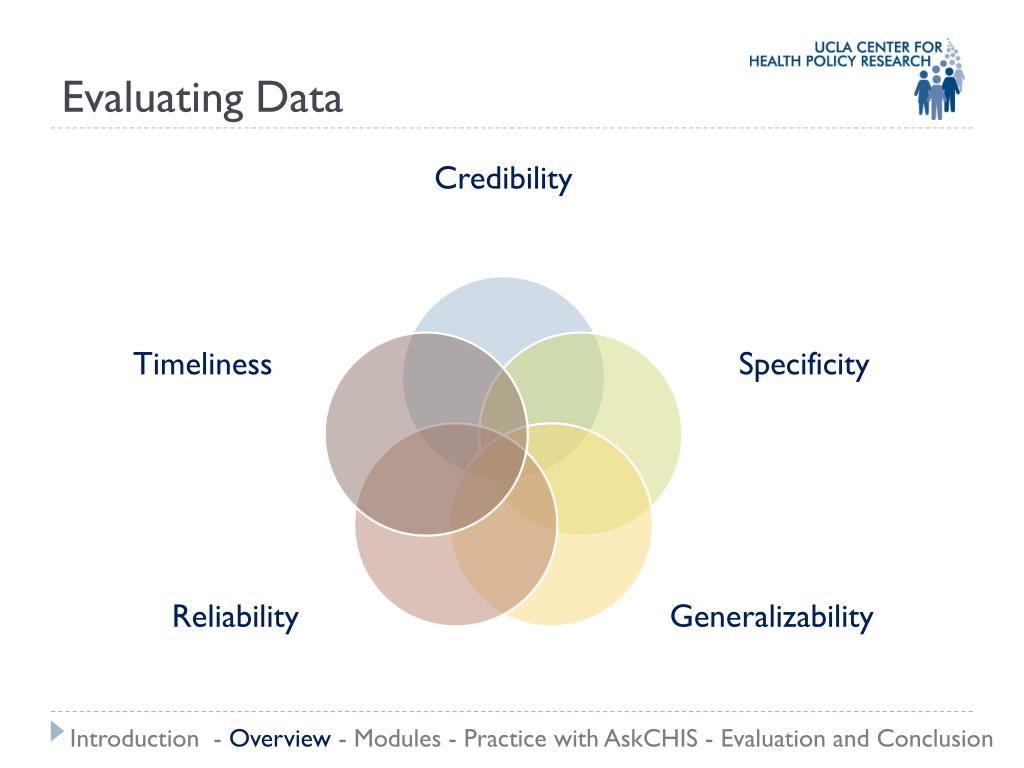 UCLA CENTER FOR HEALTH POLICY RESEARCH

Evaluating Data

Credibility

Timeliness

Specificity

Reliability

Generalizability

Introduction - Overview - Modules - Practice with AskCHIS - Evaluation and Conclusion